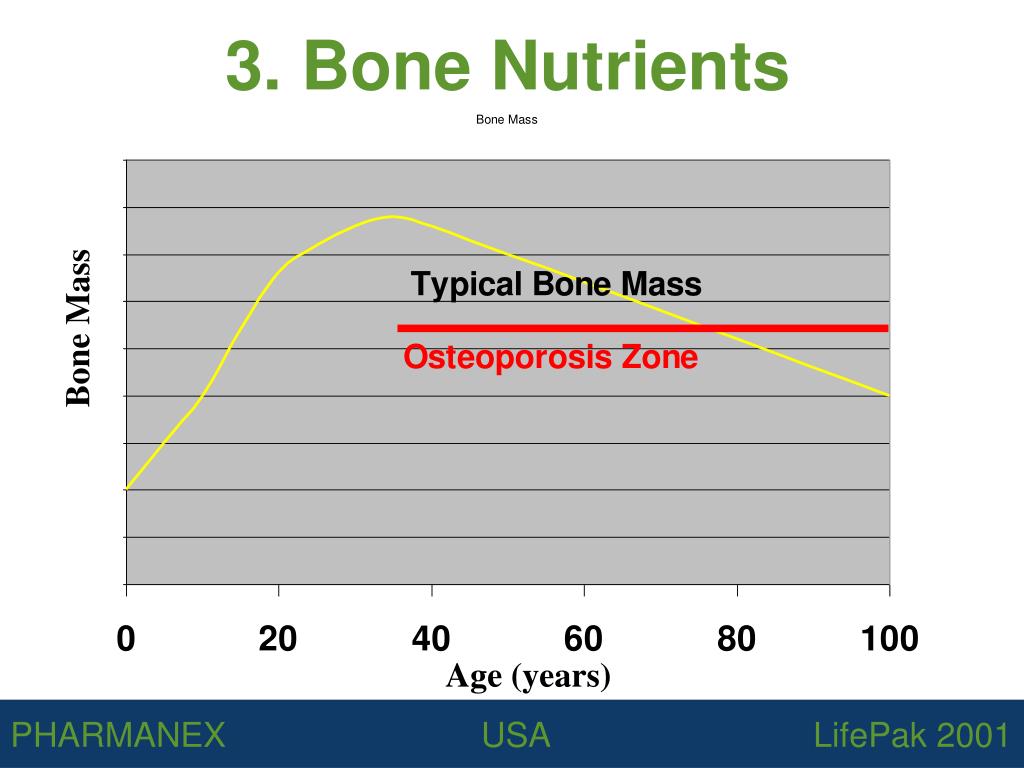 3. Bone Nutrients

Bone Mass

Bone Mass

Typical Bone Mass

Osteoporosis Zone

0 20 40 60 80 100

Age (years)

PHARMANEX USA LifePak 2001